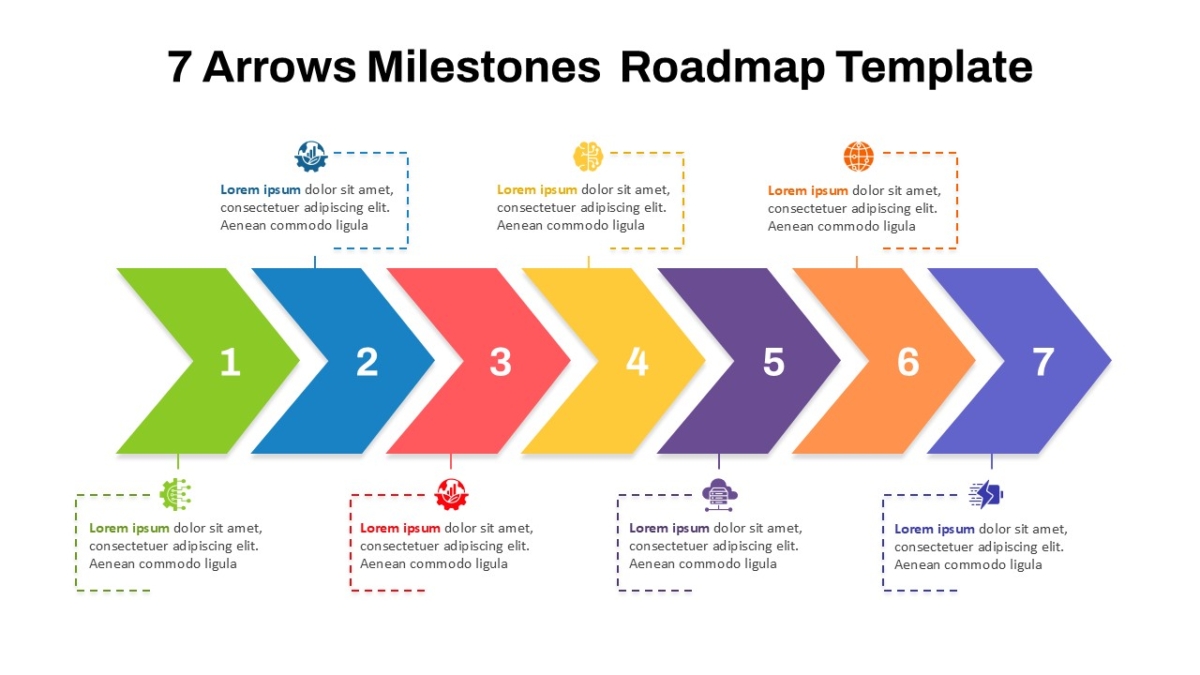 7 Arrows Milestones  Roadmap Template

Lorem ipsum dolor sit amet, consectetuer adipiscing elit. Aenean commodo ligula

Lorem ipsum dolor sit amet, consectetuer adipiscing elit. Aenean commodo ligula

Lorem ipsum dolor sit amet, consectetuer adipiscing elit. Aenean commodo ligula

1

2

3

4

5

6

7

Lorem ipsum dolor sit amet, consectetuer adipiscing elit. Aenean commodo ligula

Lorem ipsum dolor sit amet, consectetuer adipiscing elit. Aenean commodo ligula

Lorem ipsum dolor sit amet, consectetuer adipiscing elit. Aenean commodo ligula

Lorem ipsum dolor sit amet, consectetuer adipiscing elit. Aenean commodo ligula